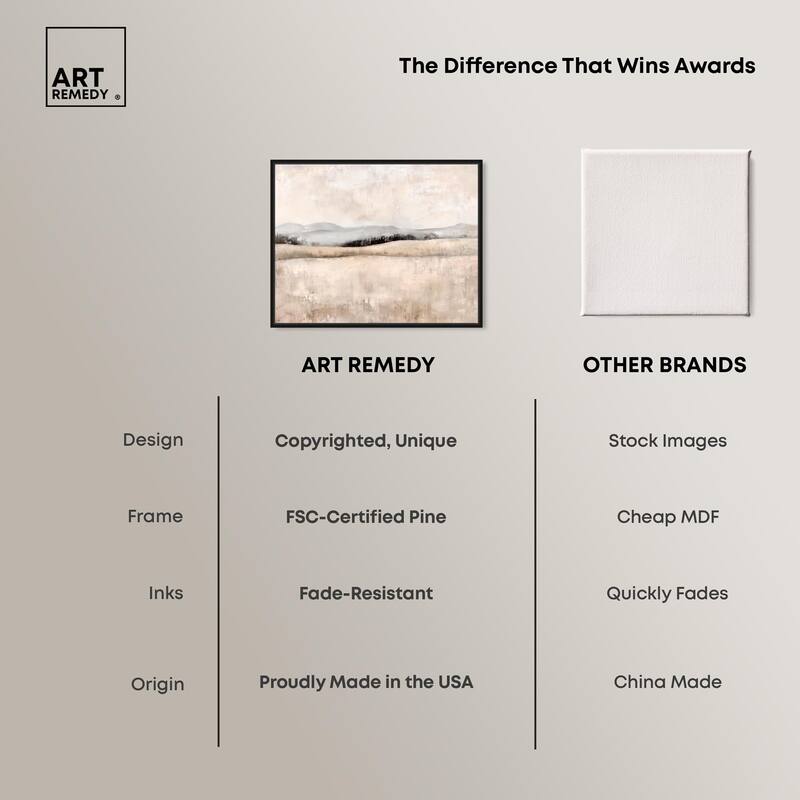 ART REMEDY ®

The Difference That Wins Awards

| | ART REMEDY | OTHER BRANDS |
|---|---|---|
| Design | Copyrighted, Unique | Stock Images |
| Frame | FSC-Certified Pine | Cheap MDF |
| Inks | Fade-Resistant | Quickly Fades |
| Origin | Proudly Made in the USA | China Made |